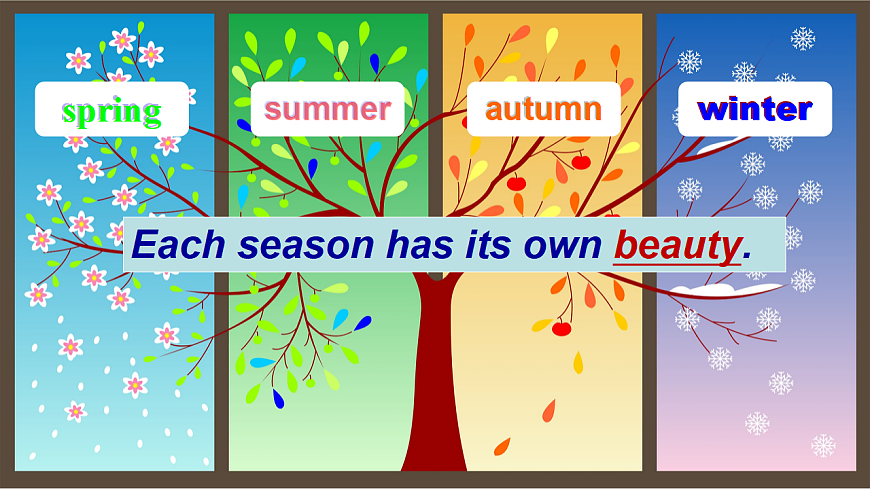 spring

summer

autumn

winter

Each season has its own beauty.